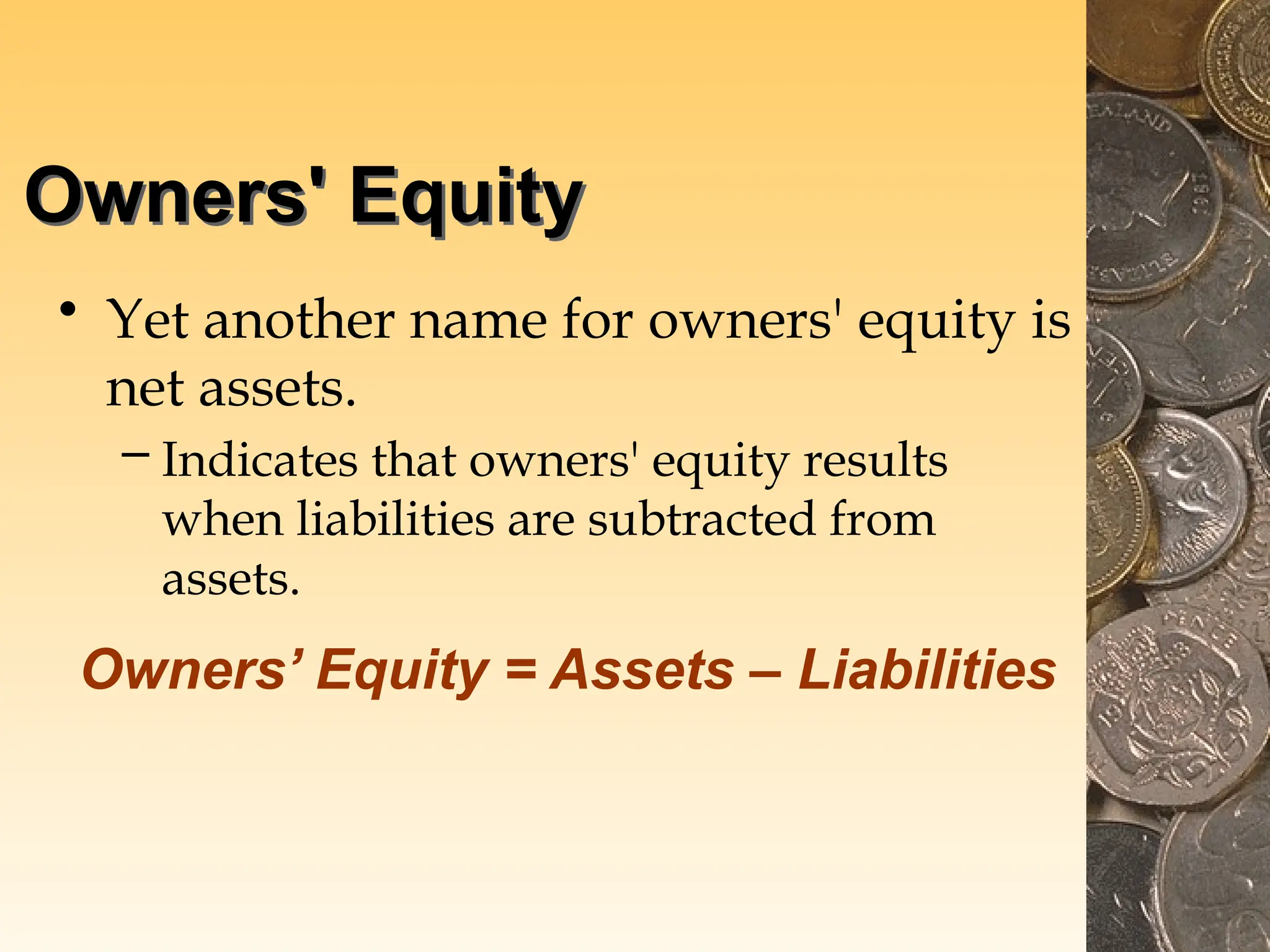 Owners' Equity

• Yet another name for owners' equity is net assets.

– Indicates that owners' equity results when liabilities are subtracted from assets.

Owners’ Equity = Assets – Liabilities